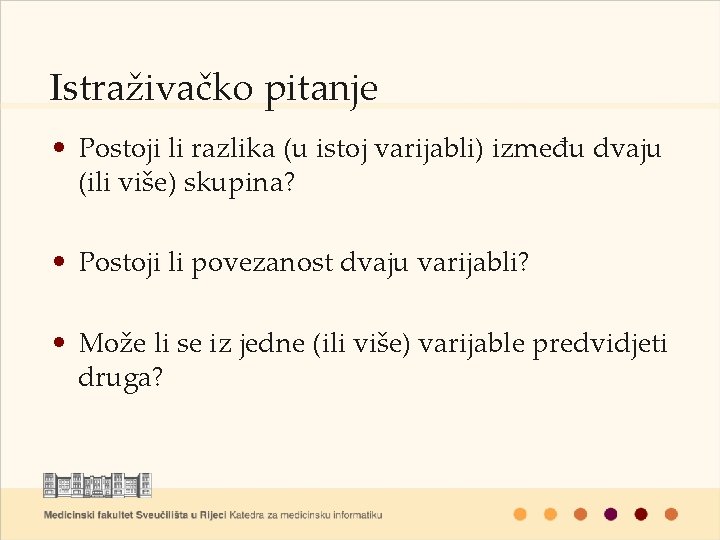 Istraživačko pitanje

• Postoji li razlika (u istoj varijabli) između dvaju (ili više) skupina?

• Postoji li povezanost dvaju varijabli?

• Može li se iz jedne (ili više) varijable predvidjeti druga?

Medicinski fakultet Sveučilišta u Rijeci Katedra za medicinsku informatiku